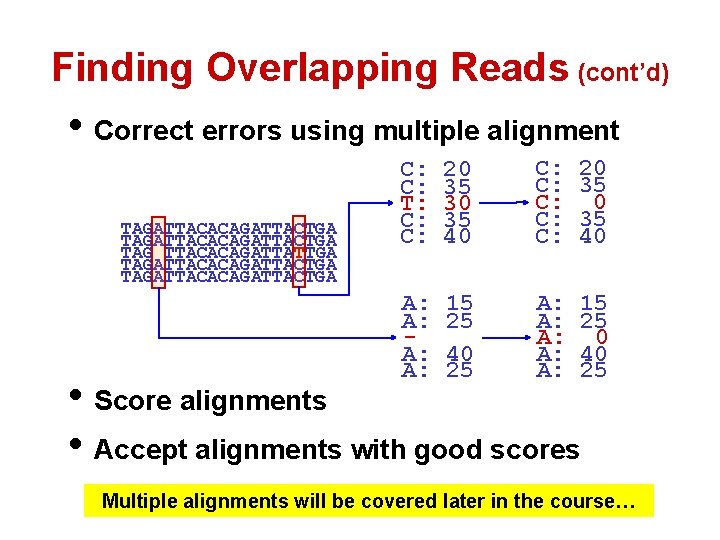 Finding Overlapping Reads (cont'd)

• Correct errors using multiple alignment

TAGATTACACAGATTACTGA
TAGATTACACAGATTACTGA
TAG TTACACAGATTATTGA
TAGATTACACAGATTACTGA
TAGATTACACAGATTACTGA

C: 20
C: 35
T: 30
C: 35
C: 40

C: 20
C: 35
C: 0
C: 35
C: 40

A: 15
A: 25
-
A: 40
A: 25

A: 15
A: 25
A: 0
A: 40
A: 25

• Score alignments

• Accept alignments with good scores

Multiple alignments will be covered later in the course…